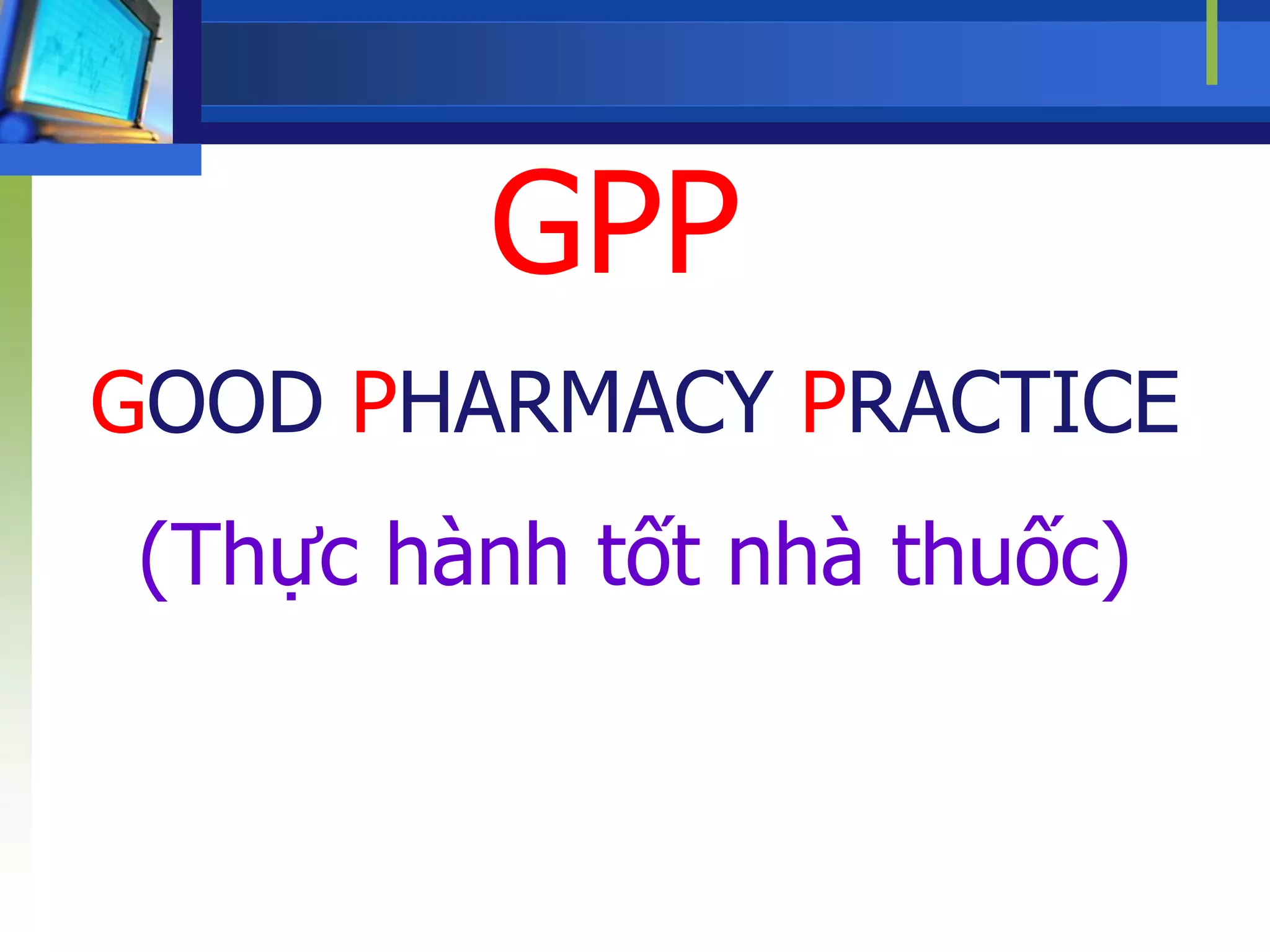 GPP

GOOD PHARMACY PRACTICE

(Thực hành tốt nhà thuốc)